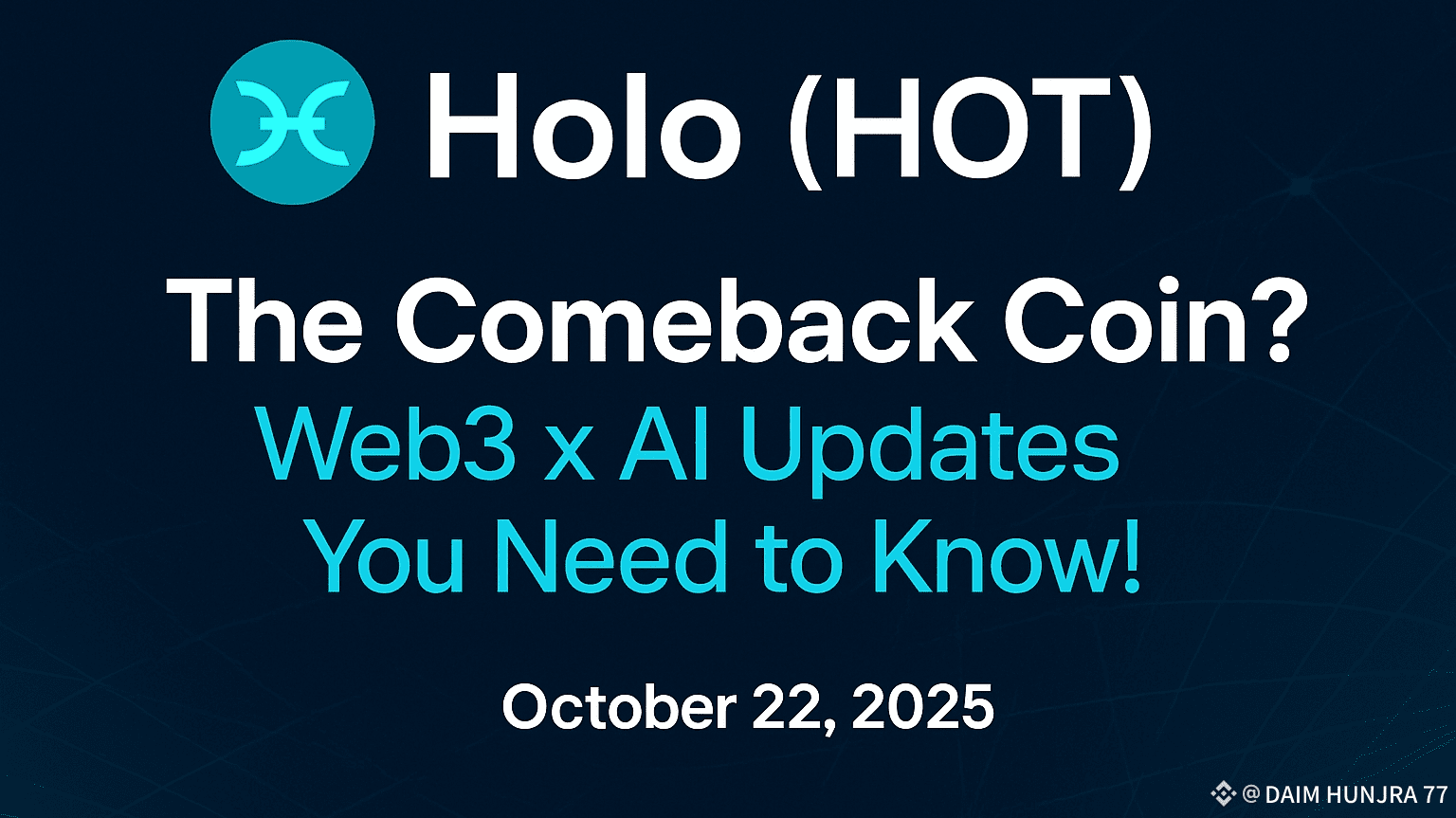 Holo (HOT)

The Comeback Coin?

Web3 x AI Updates You Need to Know!

October 22, 2025

@ DAIM HUNJRA 77